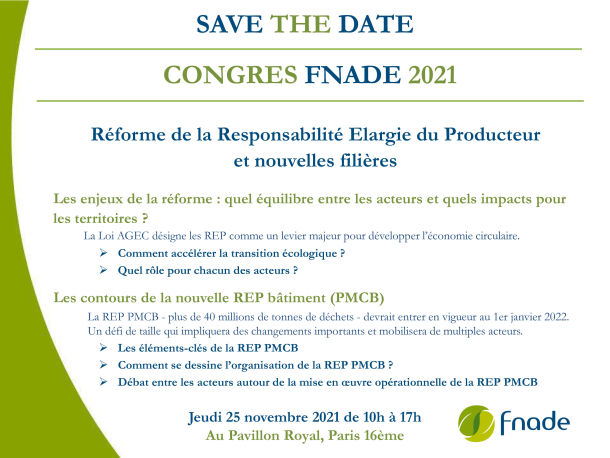 SAVE THE DATE

CONGRES FNADE 2021

Réforme de la Responsabilité Elargie du Producteur et nouvelles filières

Les enjeux de la réforme : quel équilibre entre les acteurs et quels impacts pour les territoires ?

La Loi AGEC désigne les REP comme un levier majeur pour développer l'économie circulaire.

➢ Comment accélérer la transition écologique ?
➢ Quel rôle pour chacun des acteurs ?

Les contours de la nouvelle REP bâtiment (PMCB)

La REP PMCB - plus de 40 millions de tonnes de déchets - devrait entrer en vigueur au 1er janvier 2022. Un défi de taille qui impliquera des changements importants et mobilisera de multiples acteurs.

➢ Les éléments-clés de la REP PMCB
➢ Comment se dessine l'organisation de la REP PMCB ?
➢ Débat entre les acteurs autour de la mise en œuvre opérationnelle de la REP PMCB

Jeudi 25 novembre 2021 de 10h à 17h
Au Pavillon Royal, Paris 16ème

fnade